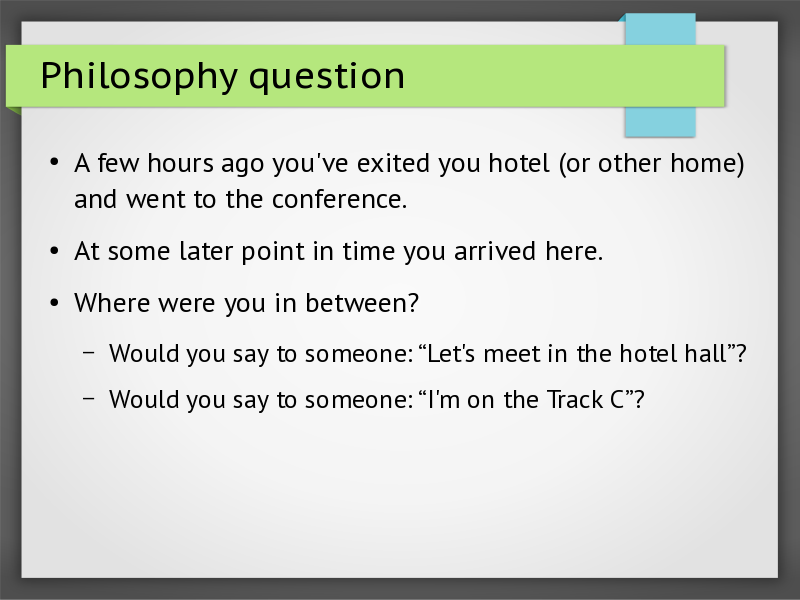 Philosophy question

• A few hours ago you've exited you hotel (or other home) and went to the conference.

• At some later point in time you arrived here.

• Where were you in between?

– Would you say to someone: “Let's meet in the hotel hall”?

– Would you say to someone: “I'm on the Track C”?